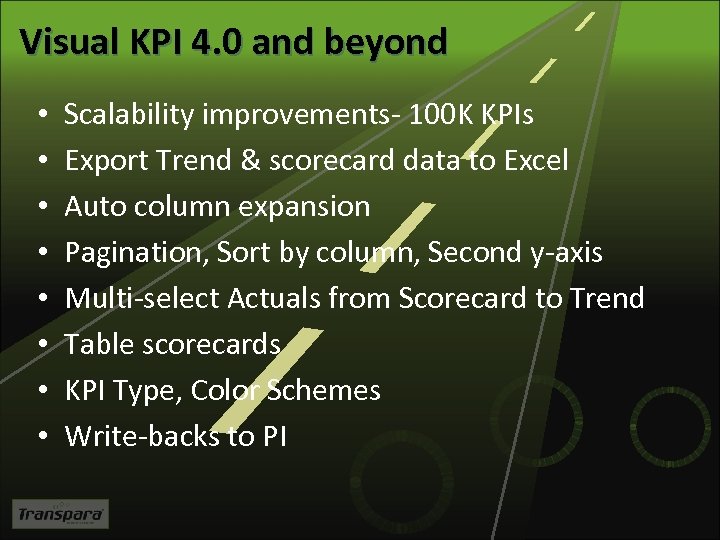 Visual KPI 4.0 and beyond

• Scalability improvements- 100K KPIs
• Export Trend & scorecard data to Excel
• Auto column expansion
• Pagination, Sort by column, Second y-axis
• Multi-select Actuals from Scorecard to Trend
• Table scorecards
• KPI Type, Color Schemes
• Write-backs to PI

Transpara